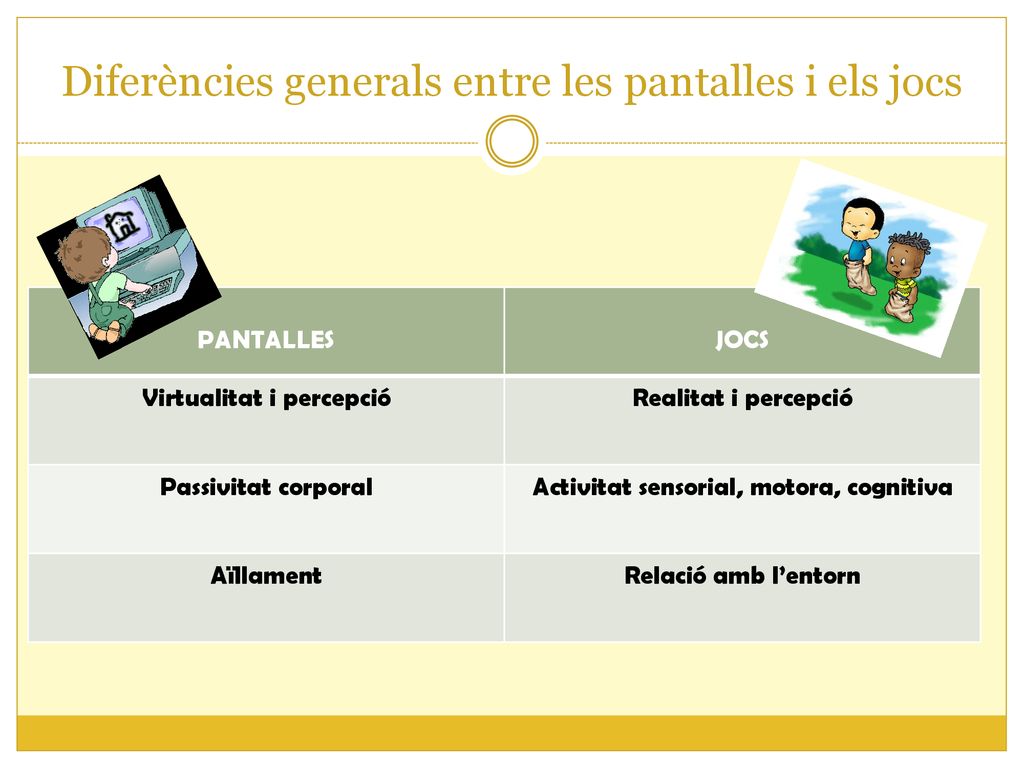 Diferències generals entre les pantalles i els jocs

| PANTALLES | JOCS |
|---|---|
| Virtualitat i percepció | Realitat i percepció |
| Passivitat corporal | Activitat sensorial, motora, cognitiva |
| Aïllament | Relació amb l'entorn |